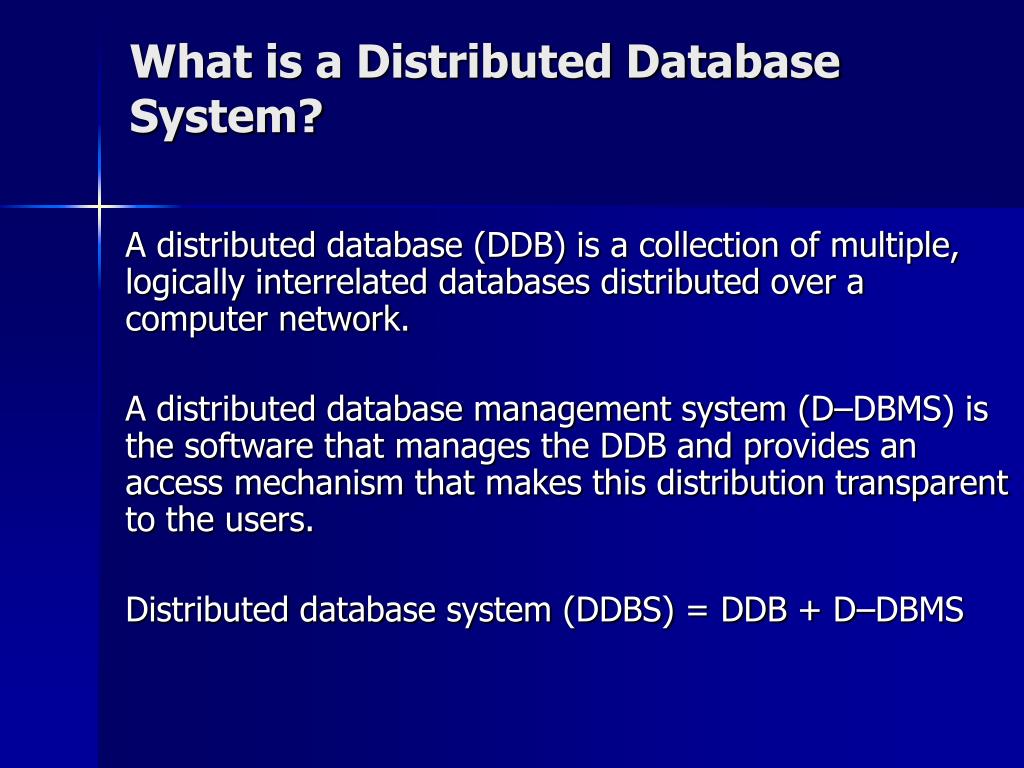 What is a Distributed Database System?

A distributed database (DDB) is a collection of multiple, logically interrelated databases distributed over a computer network.

A distributed database management system (D–DBMS) is the software that manages the DDB and provides an access mechanism that makes this distribution transparent to the users.

Distributed database system (DDBS) = DDB + D–DBMS